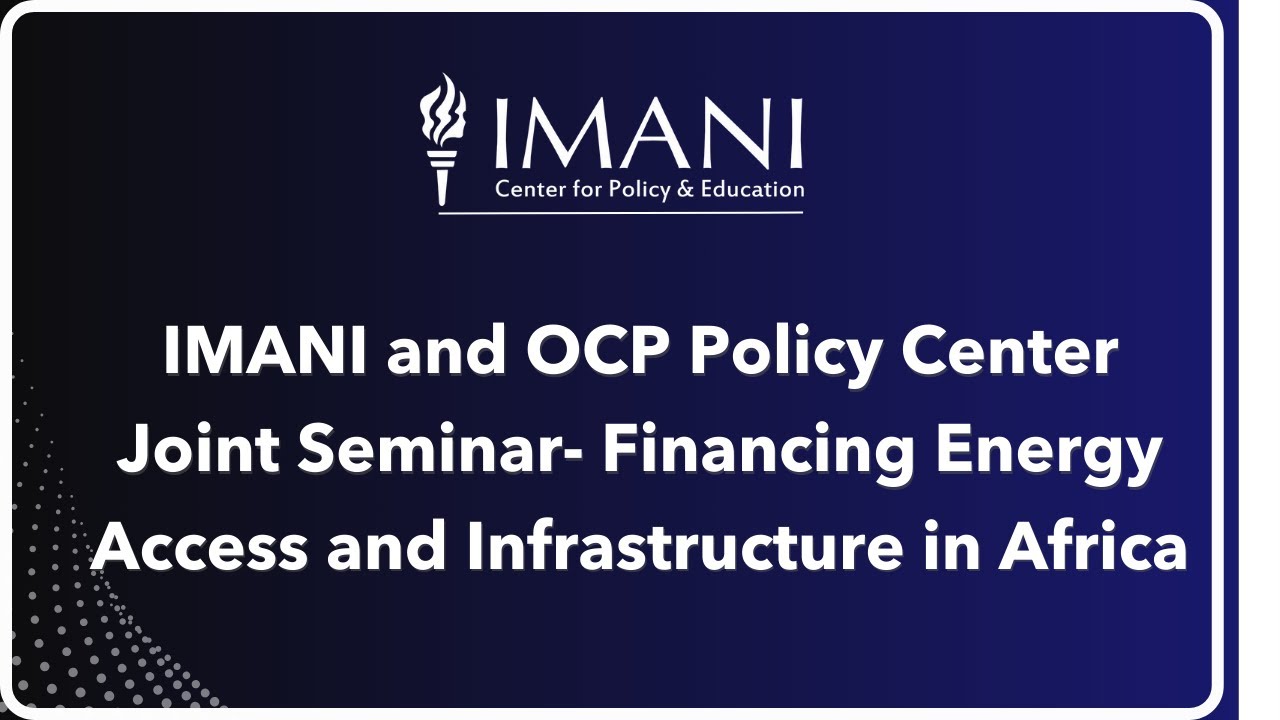 IMANI
Center for Policy & Education

IMANI and OCP Policy Center Joint Seminar- Financing Energy Access and Infrastructure in Africa